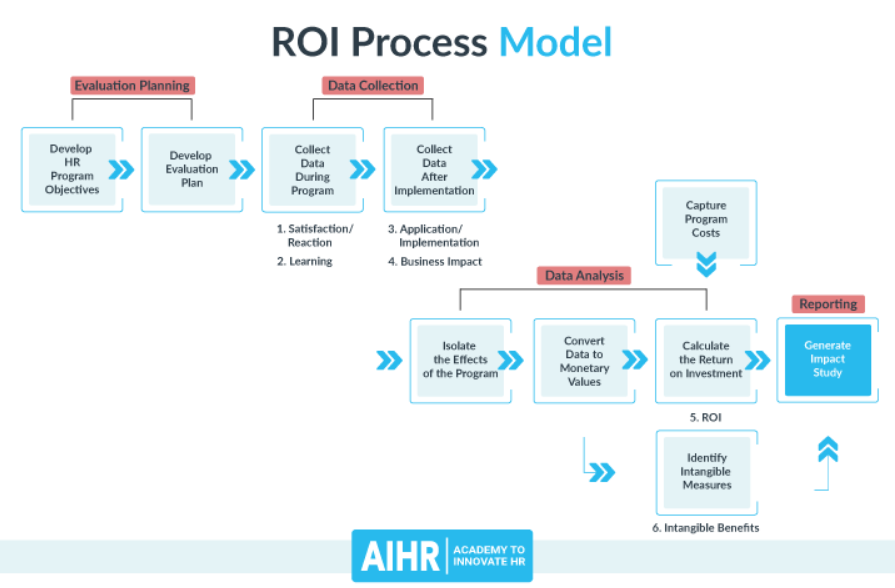 ROI Process Model

Evaluation Planning

Develop HR Program Objectives

Develop Evaluation Plan

Data Collection

Collect Data During Program

1. Satisfaction/ Reaction
2. Learning

Collect Data After Implementation

3. Application/ Implementation
4. Business Impact

Capture Program Costs

Data Analysis

Isolate the Effects of the Program

Convert Data to Monetary Values

Calculate the Return on Investment

5. ROI

Identify Intangible Measures

6. Intangible Benefits

Reporting

Generate Impact Study

AIHR | ACADEMY TO INNOVATE HR